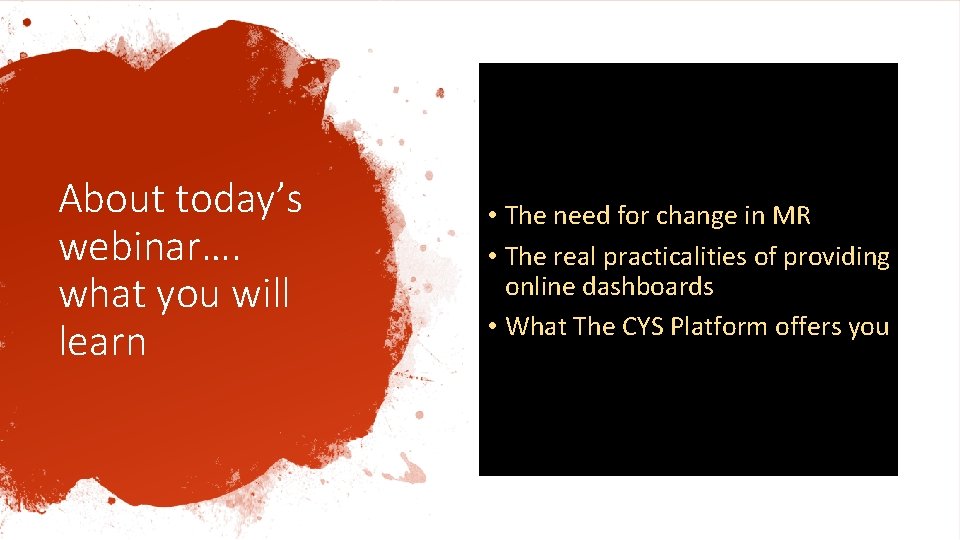 About today's webinar…. what you will learn

• The need for change in MR
• The real practicalities of providing online dashboards
• What The CYS Platform offers you